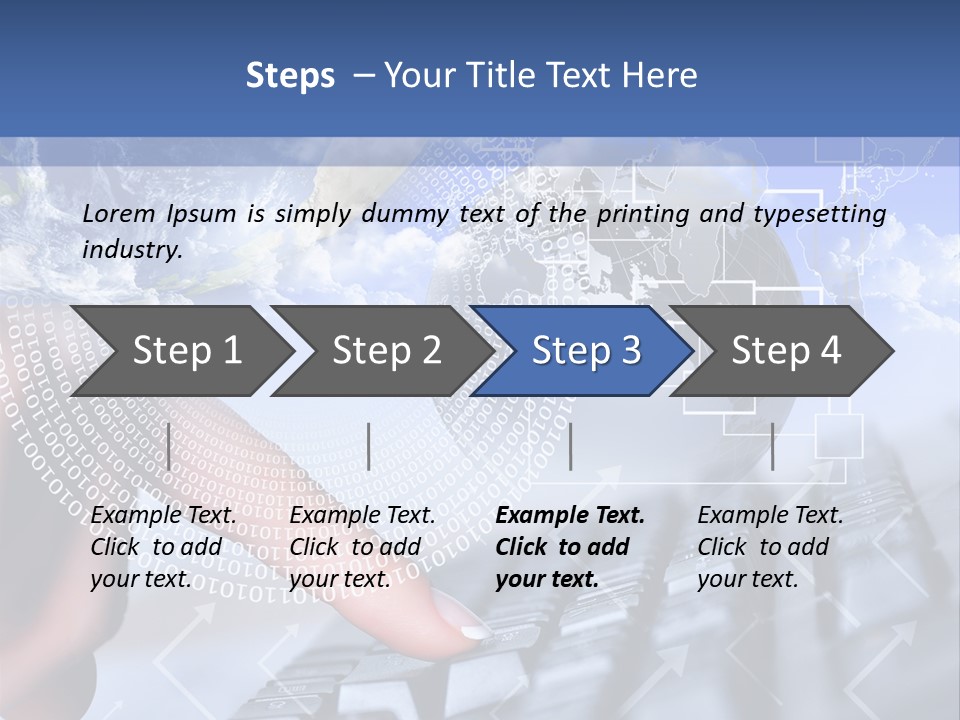 Steps – Your Title Text Here

Lorem Ipsum is simply dummy text of the printing and typesetting industry.

Step 1

Step 2

Step 3

Step 4

Example Text. Click to add your text.

Example Text. Click to add your text.

Example Text. Click to add your text.

Example Text. Click to add your text.